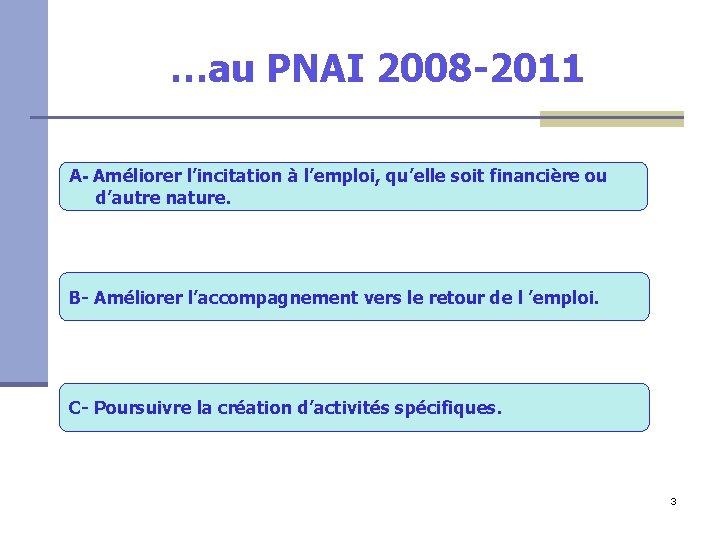 …au PNAI 2008-2011

A- Améliorer l’incitation à l’emploi, qu’elle soit financière ou d’autre nature.

B- Améliorer l’accompagnement vers le retour de l ’emploi.

C- Poursuivre la création d’activités spécifiques.

3